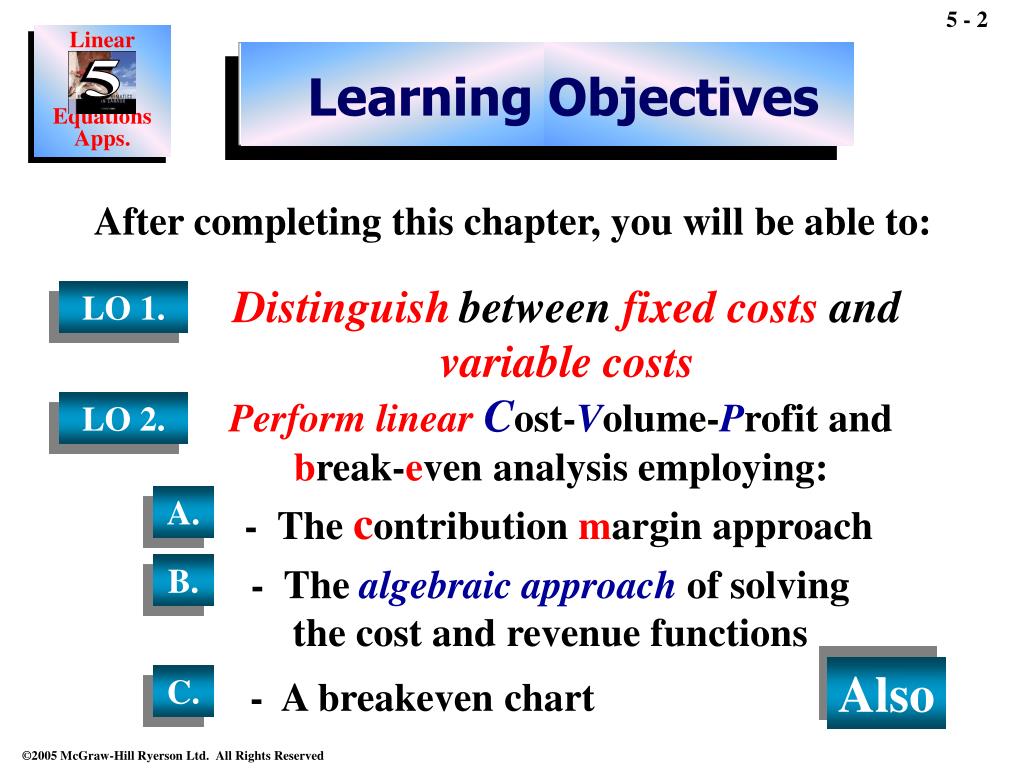 5 - 2

Linear
5
Equations
Apps.

Learning Objectives

After completing this chapter, you will be able to:

LO 1. Distinguish between fixed costs and variable costs

LO 2. Perform linear Cost-Volume-Profit and break-even analysis employing:

A. - The contribution margin approach

B. - The algebraic approach of solving the cost and revenue functions

C. - A breakeven chart

Also

©2005 McGraw-Hill Ryerson Ltd. All Rights Reserved